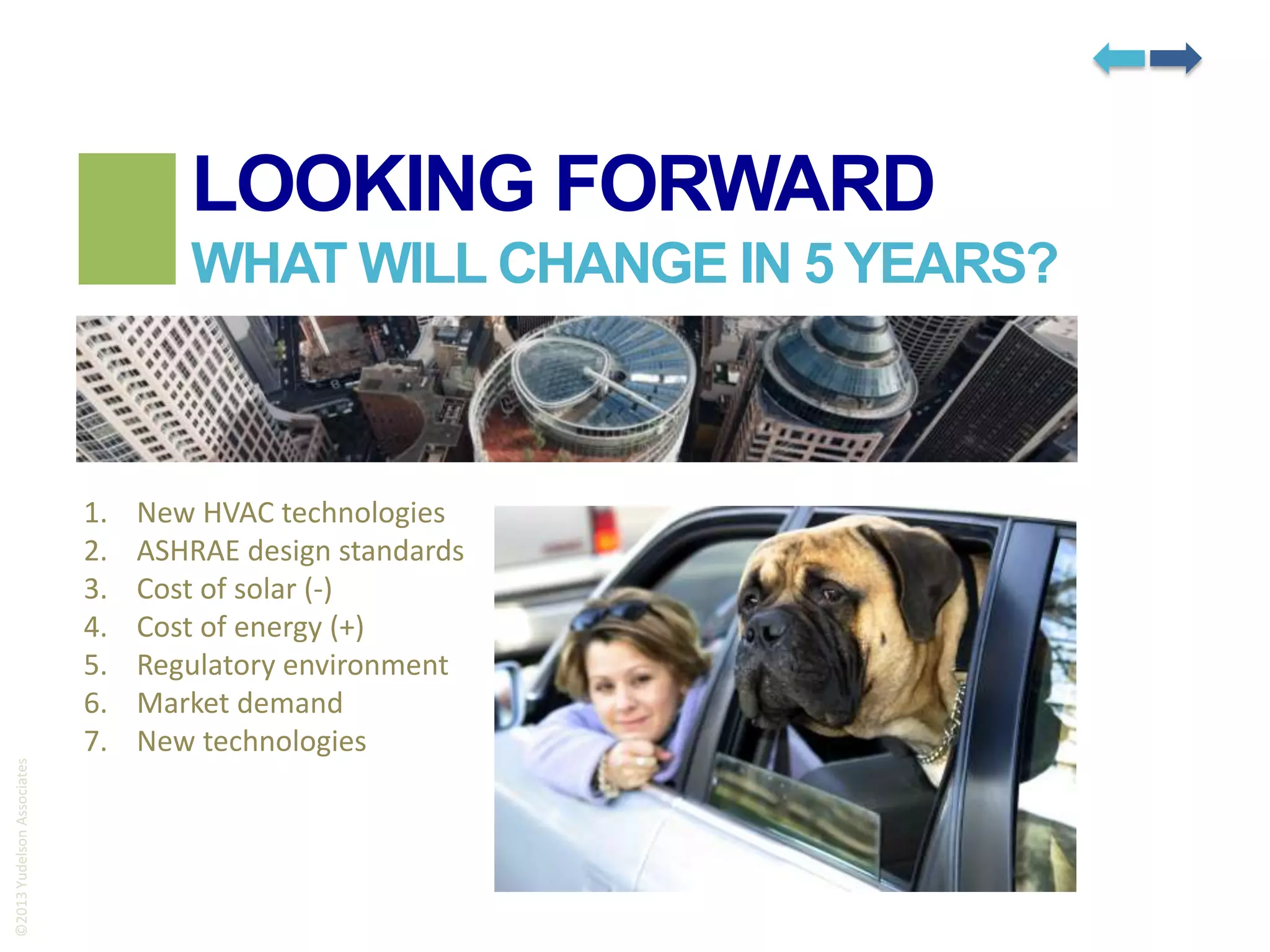 LOOKING FORWARD
WHAT WILL CHANGE IN 5 YEARS?

1. New HVAC technologies
2. ASHRAE design standards
3. Cost of solar (-)
4. Cost of energy (+)
5. Regulatory environment
6. Market demand
7. New technologies

©2013 Yudelson Associates